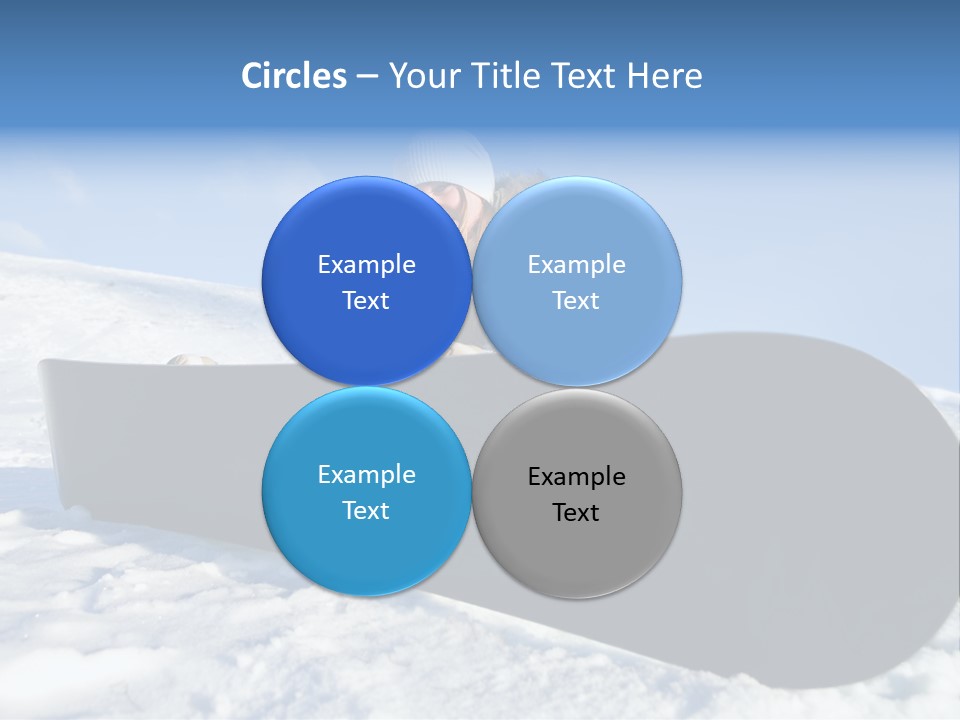 Circles – Your Title Text Here

Example Text

Example Text

Example Text

Example Text